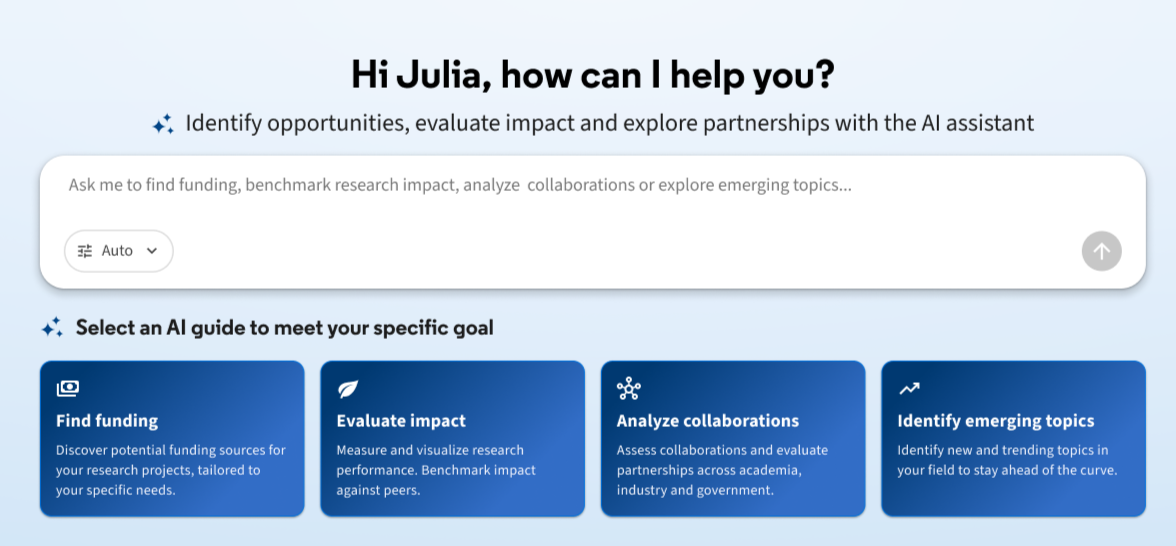 Hi Julia, how can I help you?

Identify opportunities, evaluate impact and explore partnerships with the AI assistant

Ask me to find funding, benchmark research impact, analyze  collaborations or explore emerging topics...

Auto

Select an AI guide to meet your specific goal

Find funding
Discover potential funding sources for your research projects, tailored to your specific needs.

Evaluate impact
Measure and visualize research performance. Benchmark impact against peers.

Analyze collaborations
Assess collaborations and evaluate partnerships across academia, industry and government.

Identify emerging topics
Identify new and trending topics in your field to stay ahead of the curve.